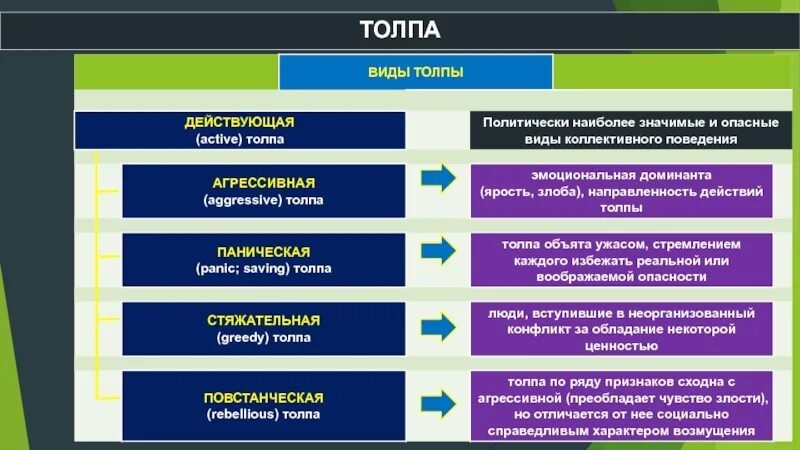 ТОЛПА

ВИДЫ ТОЛПЫ

ДЕЙСТВУЮЩАЯ
(active) толпа

Политически наиболее значимые и опасные виды коллективного поведения

АГРЕССИВНАЯ
(aggressive) толпа

эмоциональная доминанта (ярость, злоба), направленность действий толпы

ПАНИЧЕСКАЯ
(panic; saving) толпа

толпа объята ужасом, стремлением каждого избежать реальной или воображаемой опасности

СТЯЖАТЕЛЬНАЯ
(greedy) толпа

люди, вступившие в неорганизованный конфликт за обладание некоторой ценностью

ПОВСТАНЧЕСКАЯ
(rebellious) толпа

толпа по ряду признаков сходна с агрессивной (преобладает чувство злости), но отличается от нее социально справедливым характером возмущения